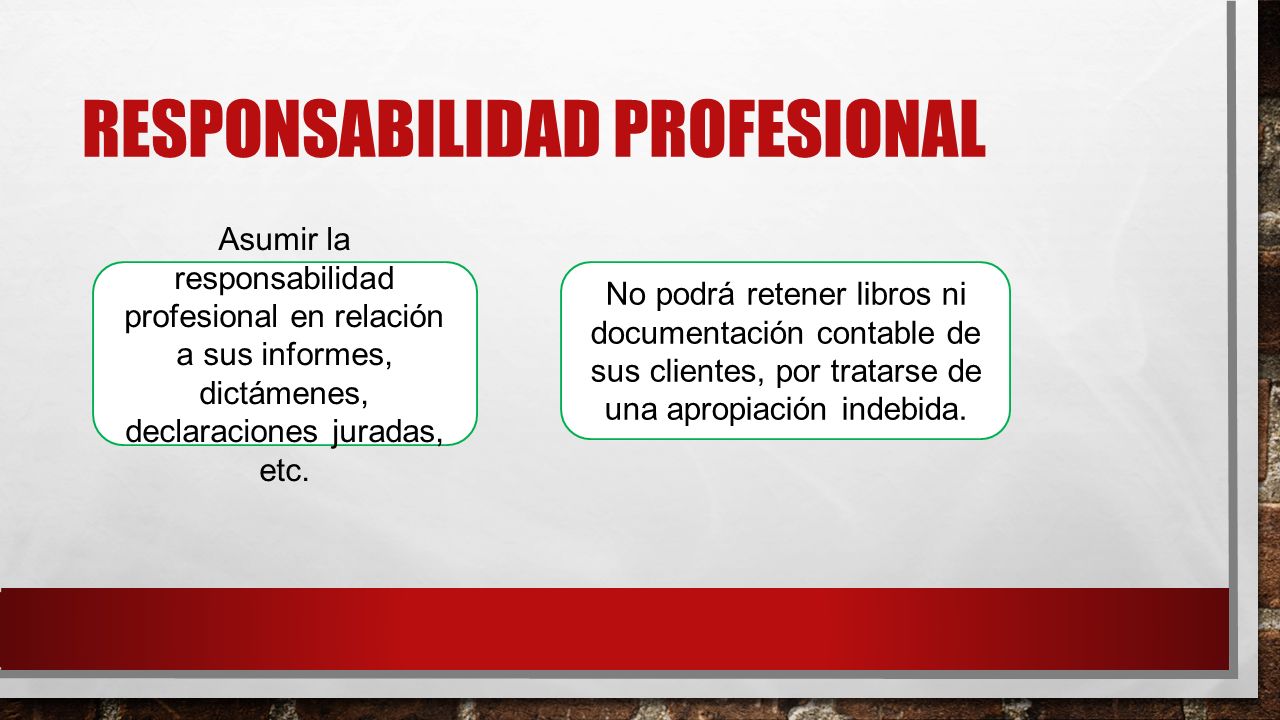 RESPONSABILIDAD PROFESIONAL

Asumir la responsabilidad profesional en relación a sus informes, dictámenes, declaraciones juradas, etc.

No podrá retener libros ni documentación contable de sus clientes, por tratarse de una apropiación indebida.